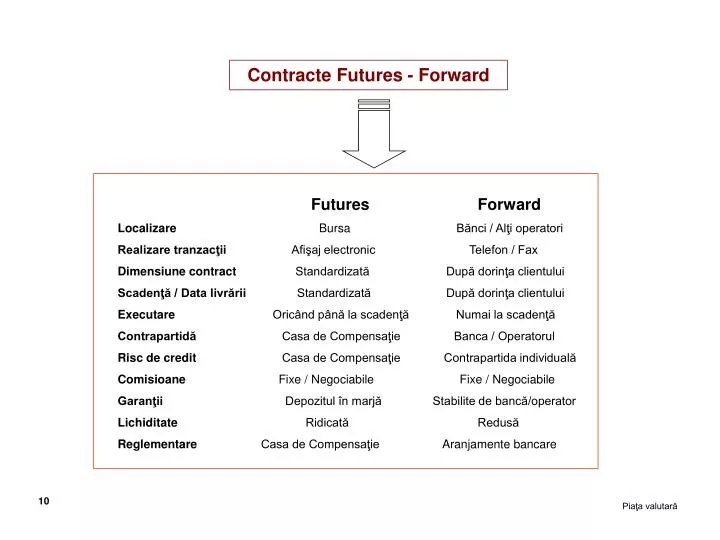 Contracte Futures - Forward

| | Futures | Forward |
|---|---|---|
| Localizare | Bursa | Bănci / Alţi operatori |
| Realizare tranzacţii | Afişaj electronic | Telefon / Fax |
| Dimensiune contract | Standardizată | După dorinţa clientului |
| Scadenţă / Data livrării | Standardizată | După dorinţa clientului |
| Executare | Oricând până la scadenţă | Numai la scadenţă |
| Contrapartidă | Casa de Compensaţie | Banca / Operatorul |
| Risc de credit | Casa de Compensaţie | Contrapartida individuală |
| Comisioane | Fixe / Negociabile | Fixe / Negociabile |
| Garanţii | Depozitul în marjă | Stabilite de bancă/operator |
| Lichiditate | Ridicată | Redusă |
| Reglementare | Casa de Compensaţie | Aranjamente bancare |

10

Piaţa valutară